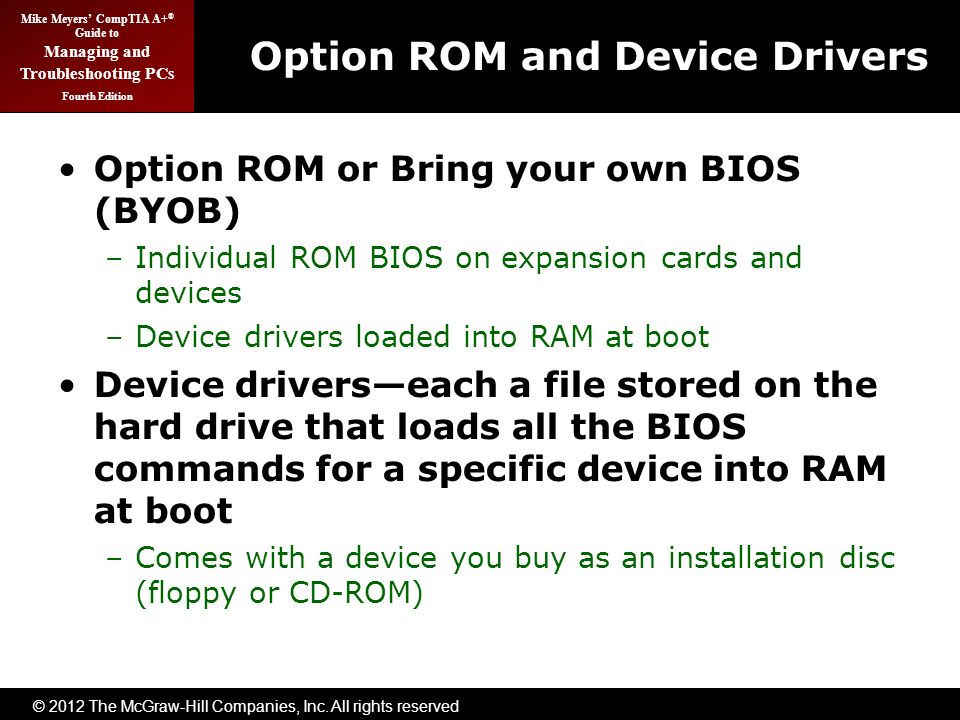 Mike Meyers' CompTIA A+®
Guide to
Managing and
Troubleshooting PCs
Fourth Edition

Option ROM and Device Drivers

• Option ROM or Bring your own BIOS (BYOB)
– Individual ROM BIOS on expansion cards and devices
– Device drivers loaded into RAM at boot
• Device drivers—each a file stored on the hard drive that loads all the BIOS commands for a specific device into RAM at boot
– Comes with a device you buy as an installation disc (floppy or CD-ROM)

© 2012 The McGraw-Hill Companies, Inc. All rights reserved